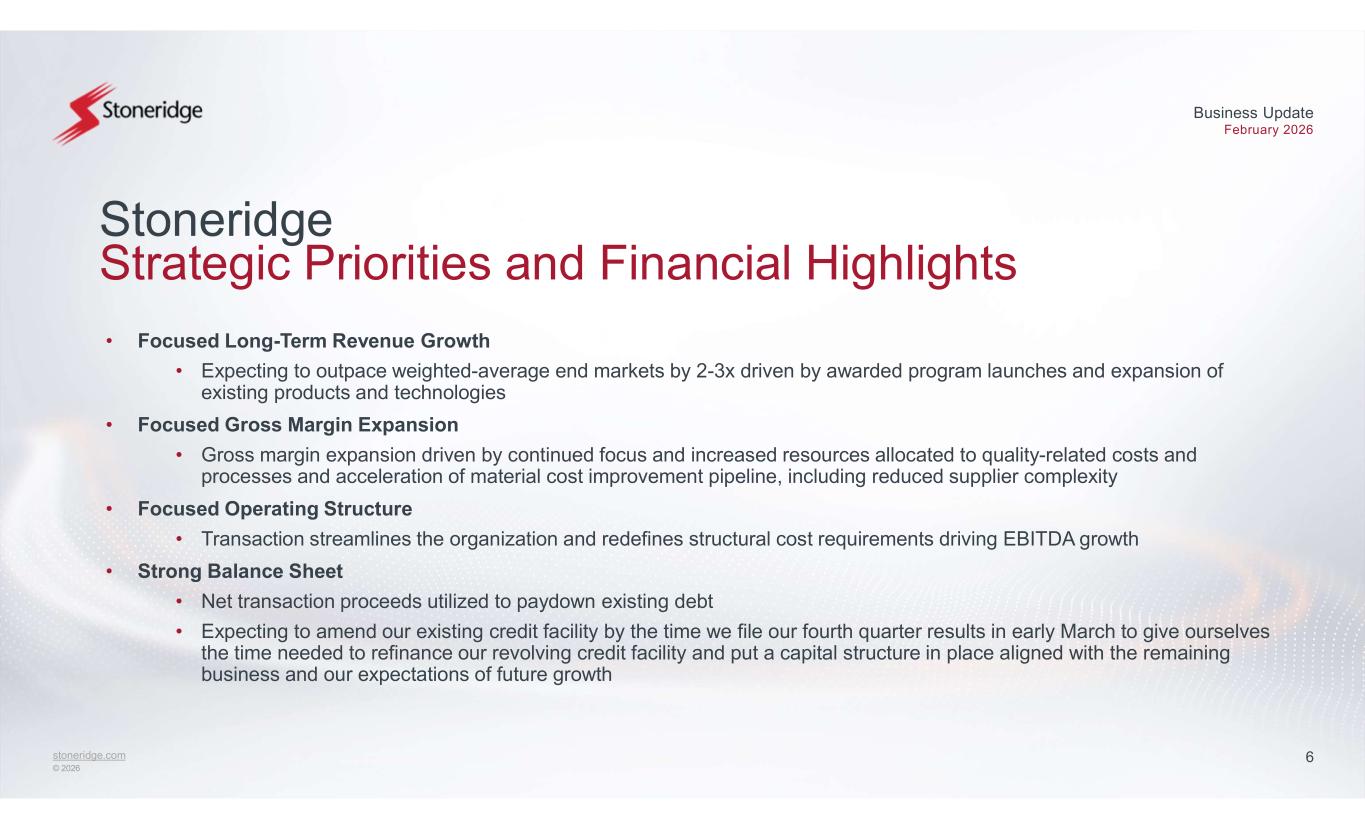 Stoneridge

Business Update
February 2026

Stoneridge
Strategic Priorities and Financial Highlights

• Focused Long-Term Revenue Growth
  • Expecting to outpace weighted-average end markets by 2-3x driven by awarded program launches and expansion of existing products and technologies
• Focused Gross Margin Expansion
  • Gross margin expansion driven by continued focus and increased resources allocated to quality-related costs and processes and acceleration of material cost improvement pipeline, including reduced supplier complexity
• Focused Operating Structure
  • Transaction streamlines the organization and redefines structural cost requirements driving EBITDA growth
• Strong Balance Sheet
  • Net transaction proceeds utilized to paydown existing debt
  • Expecting to amend our existing credit facility by the time we file our fourth quarter results in early March to give ourselves the time needed to refinance our revolving credit facility and put a capital structure in place aligned with the remaining business and our expectations of future growth

stoneridge.com
© 2026

6